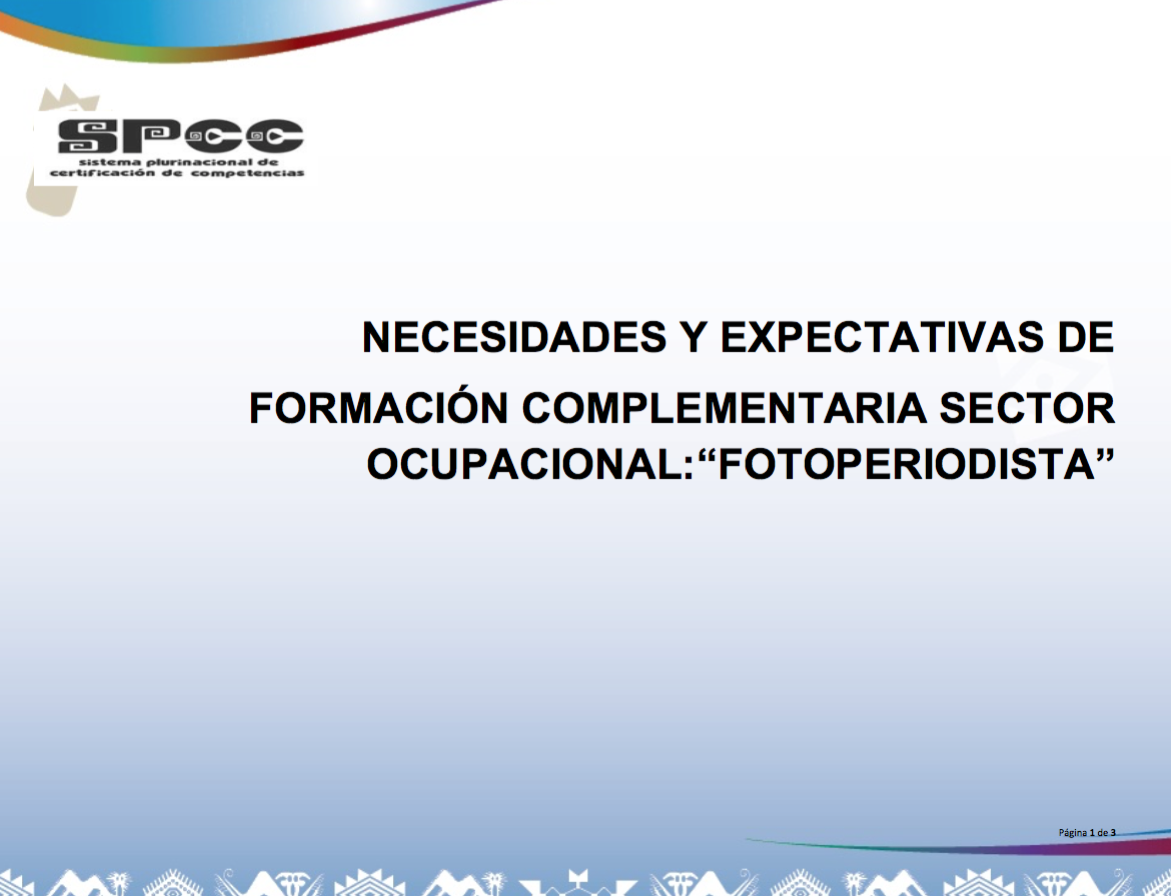 SPCC
sistema plurinacional de certificación de competencias

NECESIDADES Y EXPECTATIVAS DE FORMACIÓN COMPLEMENTARIA SECTOR OCUPACIONAL:“FOTOPERIODISTA”

Página 1 de 3